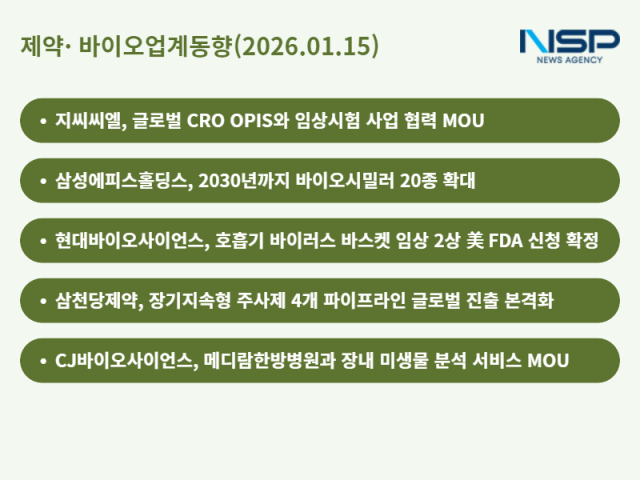 제약· 바이오업계동향(2026.01.15)

NSP
NEWS AGENCY

• 지씨씨엘, 글로벌 CRO OPIS와 임상시험 사업 협력 MOU

• 삼성에피스홀딩스, 2030년까지 바이오시밀러 20종 확대

• 현대바이오사이언스, 호흡기 바이러스 바스켓 임상 2상 美 FDA 신청 확정

• 삼천당제약, 장기지속형 주사제 4개 파이프라인 글로벌 진출 본격화

• CJ바이오사이언스, 메디람한방병원과 장내 미생물 분석 서비스 MOU